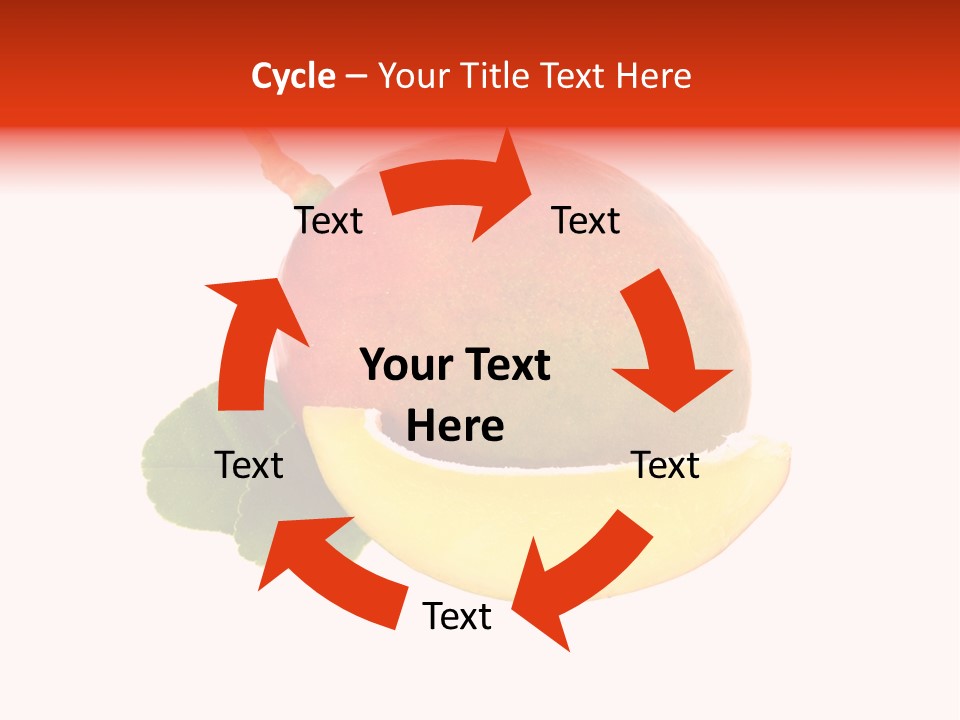 Cycle – Your Title Text Here

Text

Text

Your Text Here

Text

Text

Text